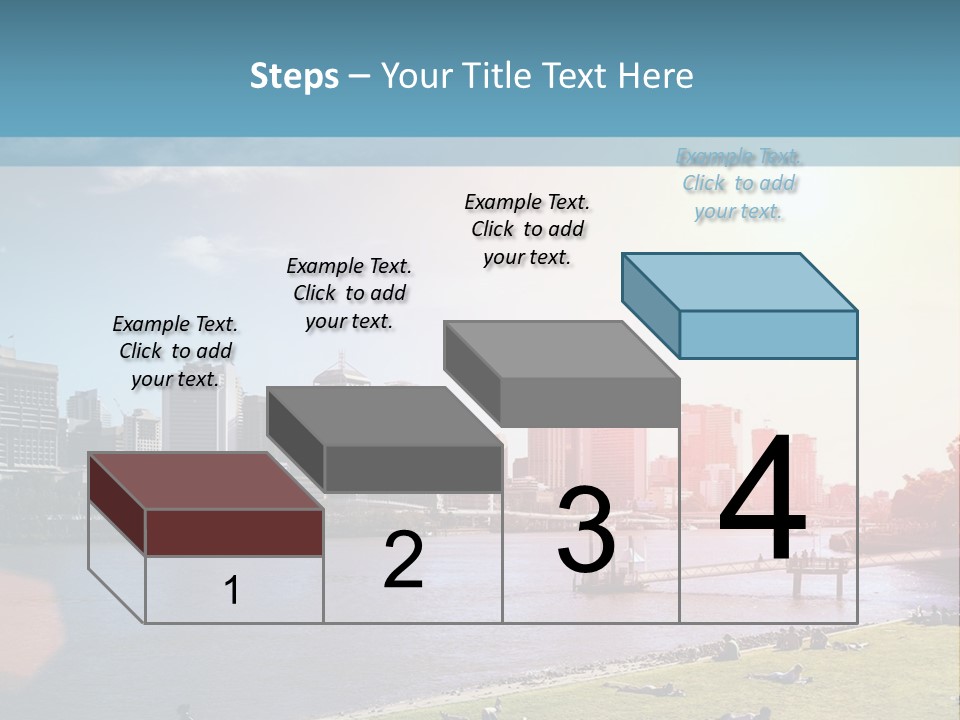 Steps – Your Title Text Here

Example Text. Click to add your text.

Example Text. Click to add your text.

Example Text. Click to add your text.

Example Text. Click to add your text.

1

2

3

4